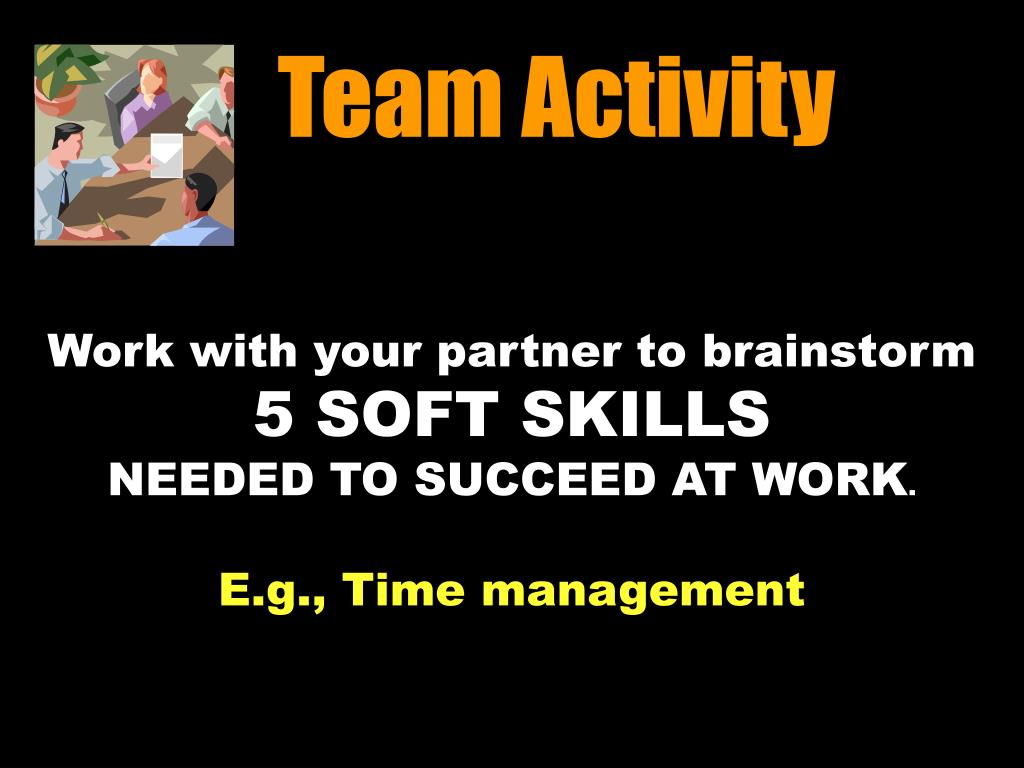 Team Activity

Work with your partner to brainstorm
5 SOFT SKILLS
NEEDED TO SUCCEED AT WORK.

E.g., Time management